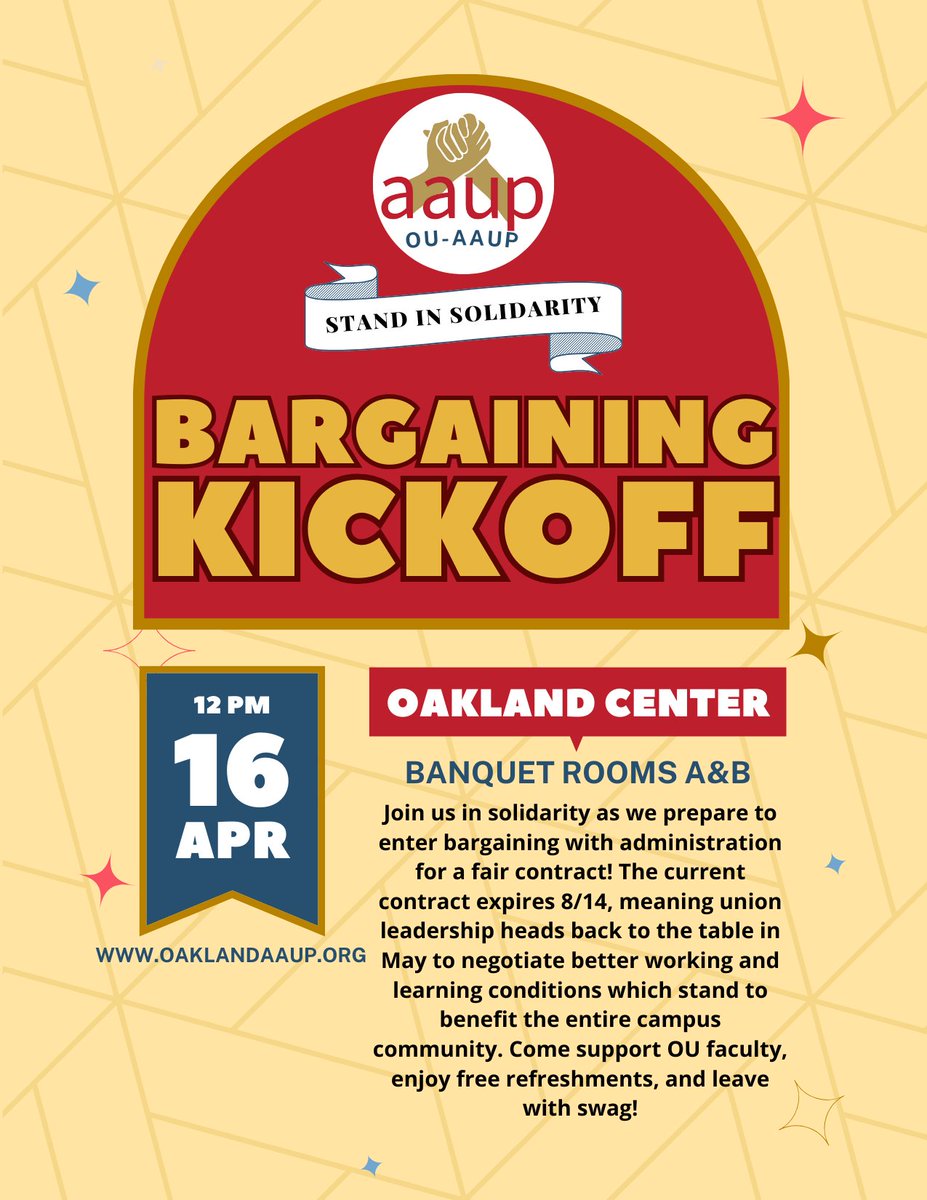 aaup
OU-AAUP

STAND IN SOLIDARITY

BARGAINING KICKOFF

12 PM
16
APR

WWW.OAKLANDAAUP.ORG

OAKLAND CENTER

BANQUET ROOMS A&B

Join us in solidarity as we prepare to enter bargaining with administration for a fair contract! The current contract expires 8/14, meaning union leadership heads back to the table in May to negotiate better working and learning conditions which stand to benefit the entire campus community. Come support OU faculty, enjoy free refreshments, and leave with swag!